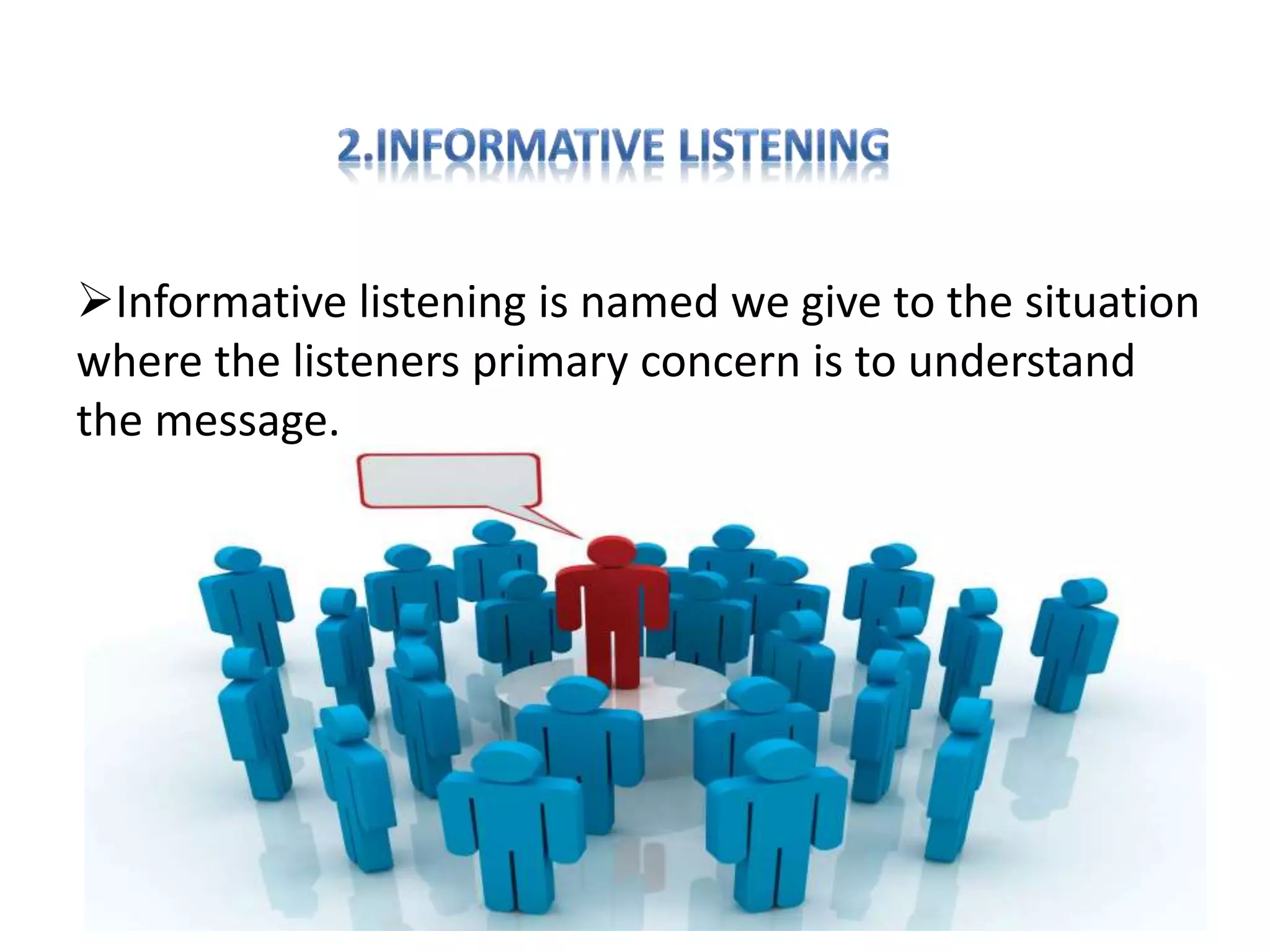 2.INFORMATIVE LISTENING

➢Informative listening is named we give to the situation where the listeners primary concern is to understand the message.